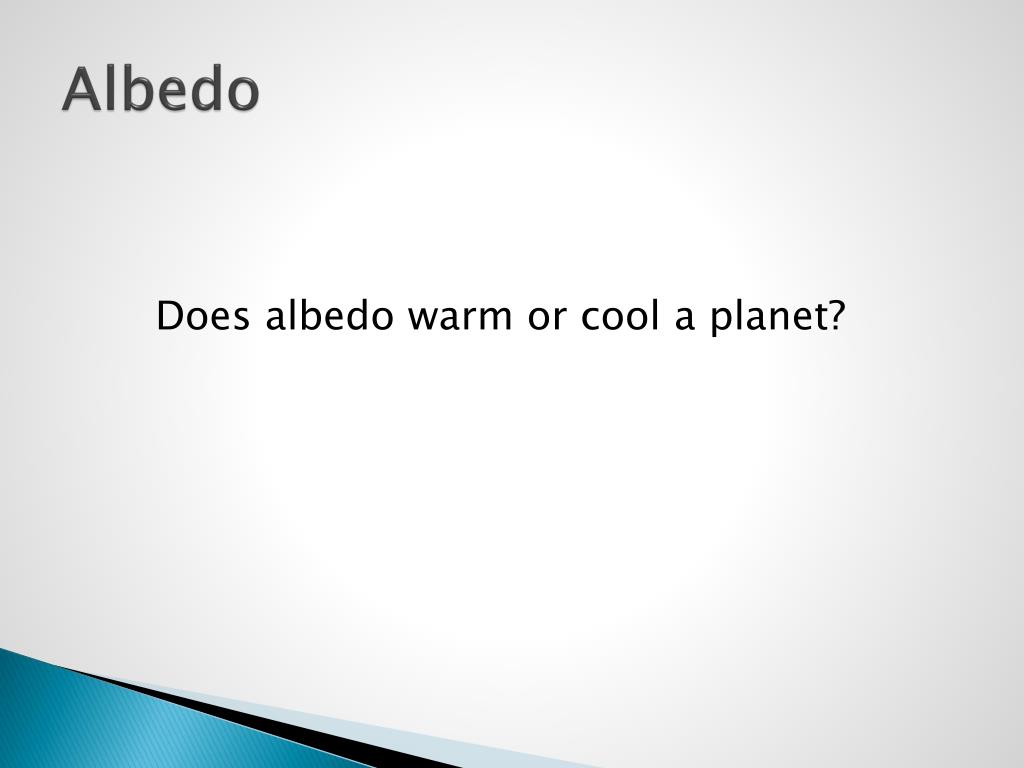 Albedo

Does albedo warm or cool a planet?